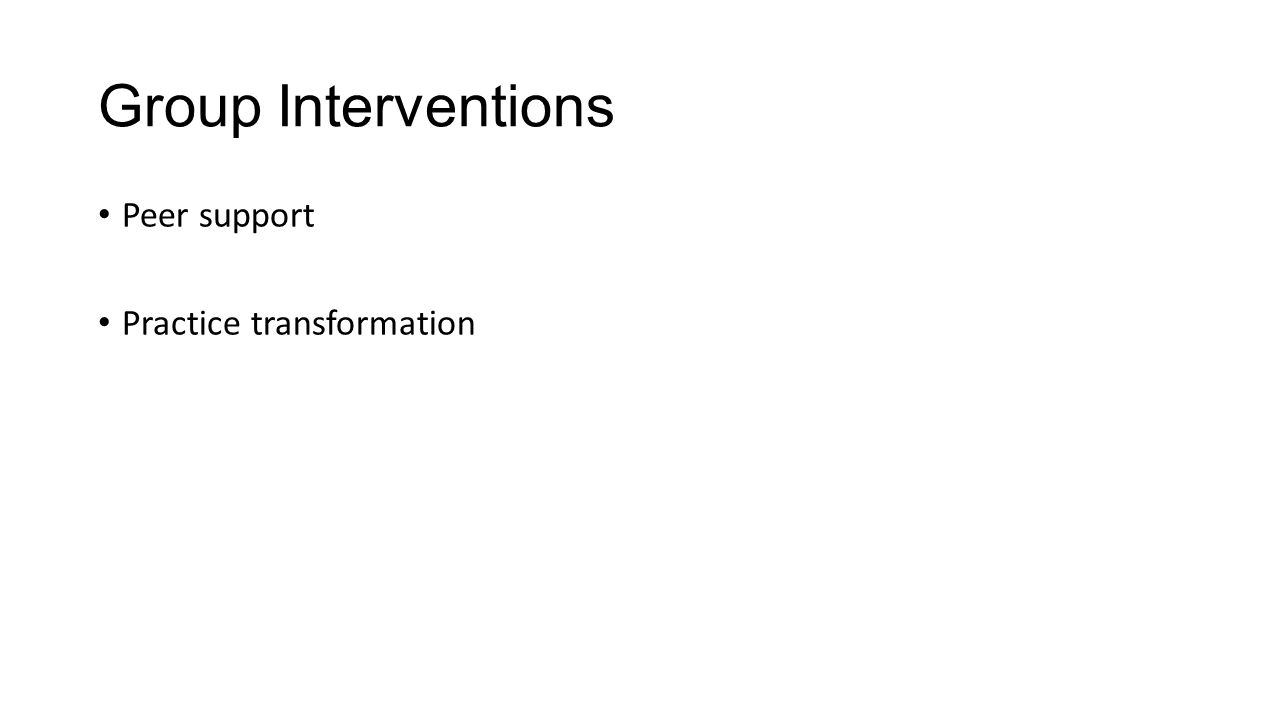 Group Interventions

• Peer support

• Practice transformation